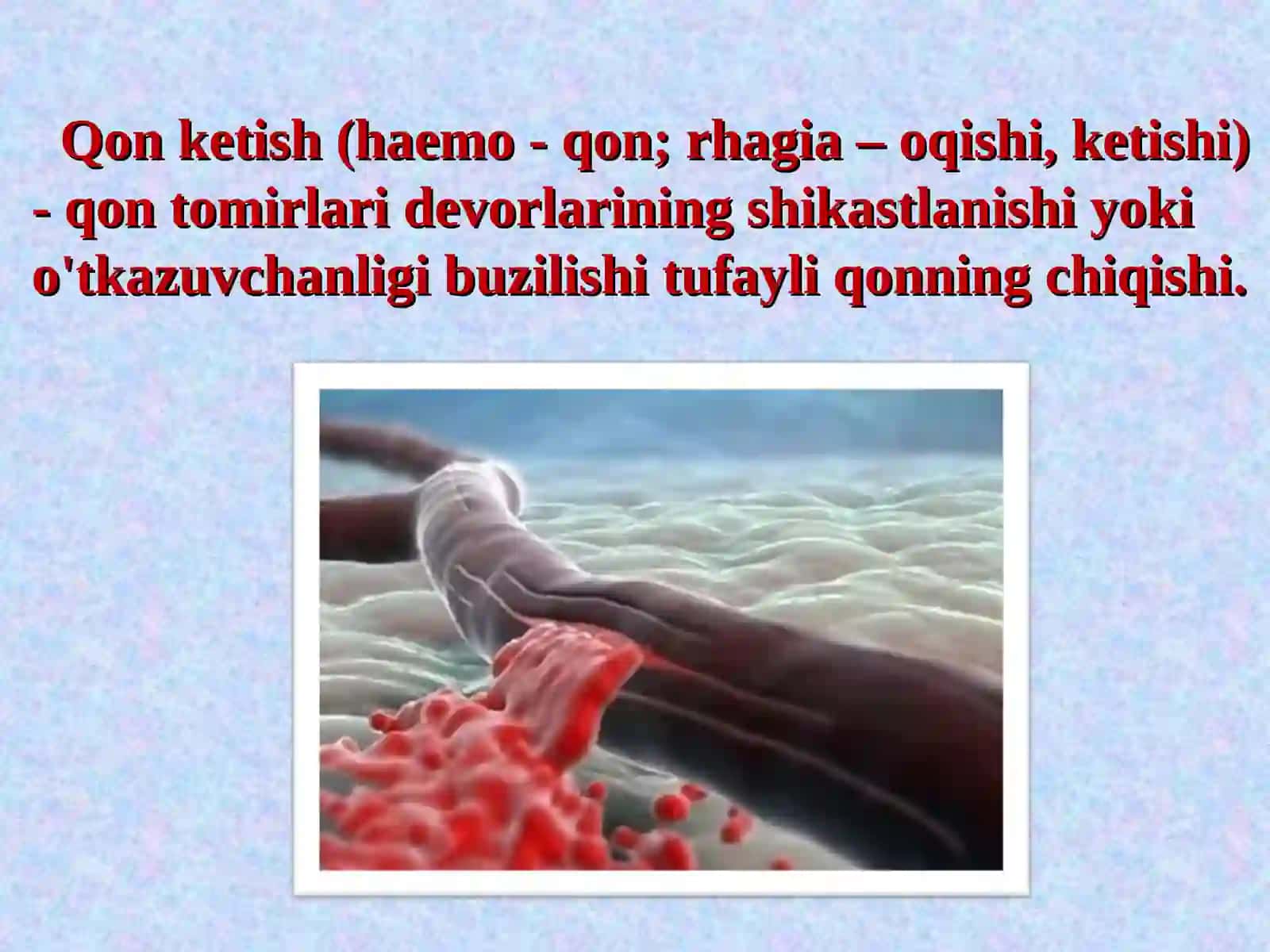 Qon ketish (haemo - qon; rhagia – oqishi, ketishi) - qon tomirlari devorlarining shikastlanishi yoki o'tkazuvchanligi buzilishi tufayli qonning chiqishi.